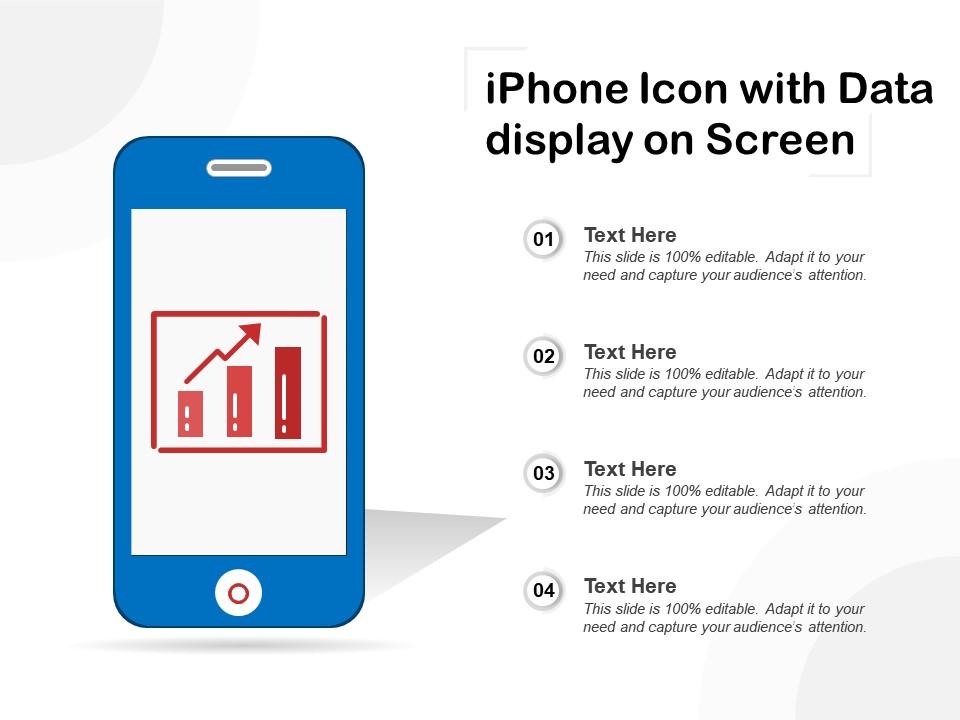 iPhone Icon with Data display on Screen

01
Text Here
This slide is 100% editable. Adapt it to your need and capture your audience's attention.

02
Text Here
This slide is 100% editable. Adapt it to your need and capture your audience's attention.

03
Text Here
This slide is 100% editable. Adapt it to your need and capture your audience's attention.

04
Text Here
This slide is 100% editable. Adapt it to your need and capture your audience's attention.